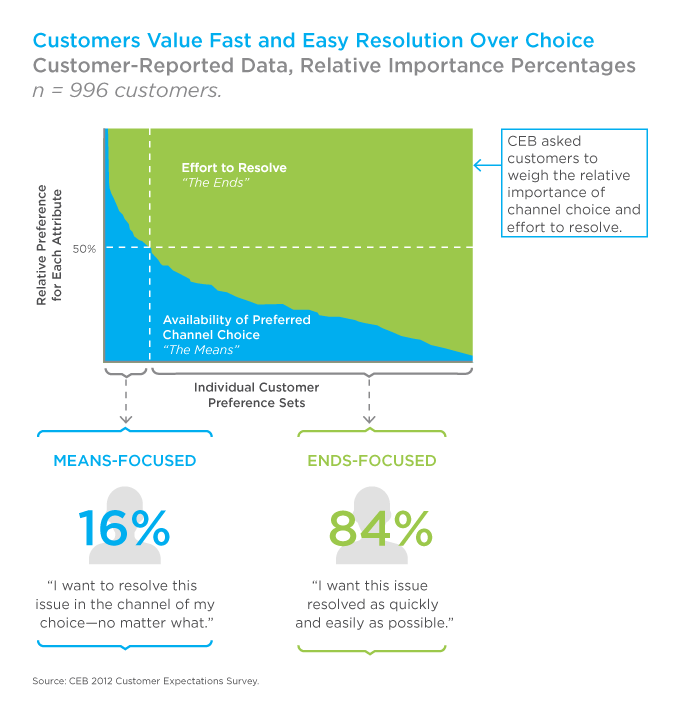 Customers Value Fast and Easy Resolution Over Choice
Customer-Reported Data, Relative Importance Percentages
n = 996 customers.

Relative Preference for Each Attribute

50%

Effort to Resolve
"The Ends"

Availability of Preferred Channel Choice
"The Means"

CEB asked customers to weigh the relative importance of channel choice and effort to resolve.

Individual Customer Preference Sets

MEANS-FOCUSED

16%

"I want to resolve this issue in the channel of my choice—no matter what."

ENDS-FOCUSED

84%

"I want this issue resolved as quickly and easily as possible."

Source: CEB 2012 Customer Expectations Survey.